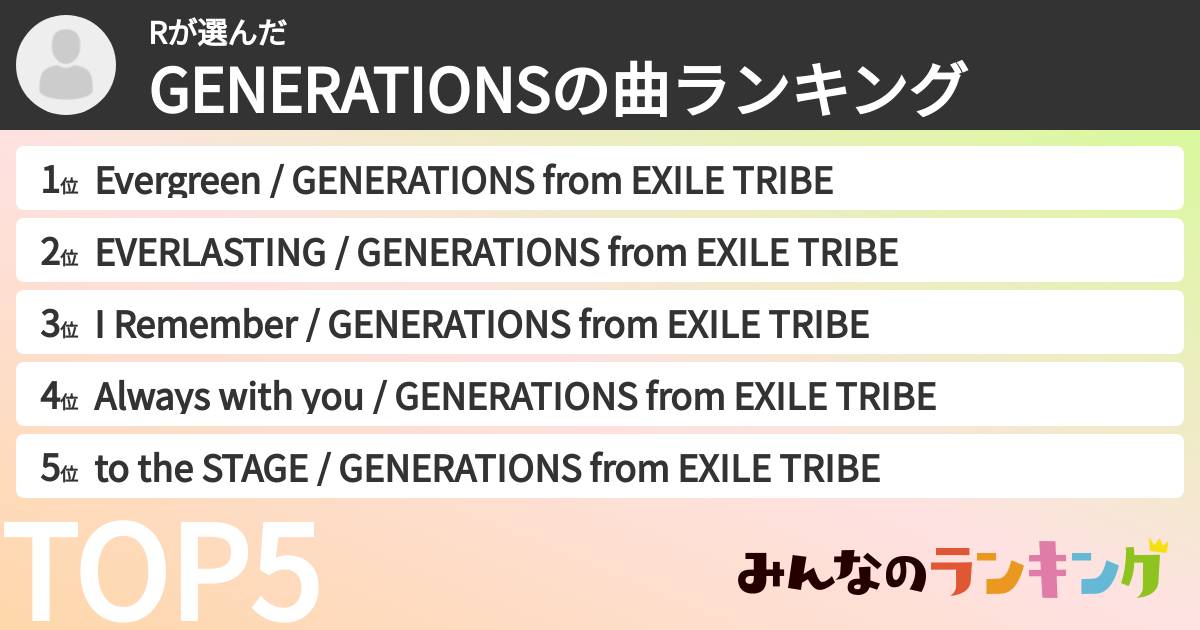 Rが選んだ
GENERATIONSの曲ランキング

1位 Evergreen / GENERATIONS from EXILE TRIBE

2位 EVERLASTING / GENERATIONS from EXILE TRIBE

3位 I Remember / GENERATIONS from EXILE TRIBE

4位 Always with you / GENERATIONS from EXILE TRIBE

5位 to the STAGE / GENERATIONS from EXILE TRIBE

TOP5

みんなのランキング